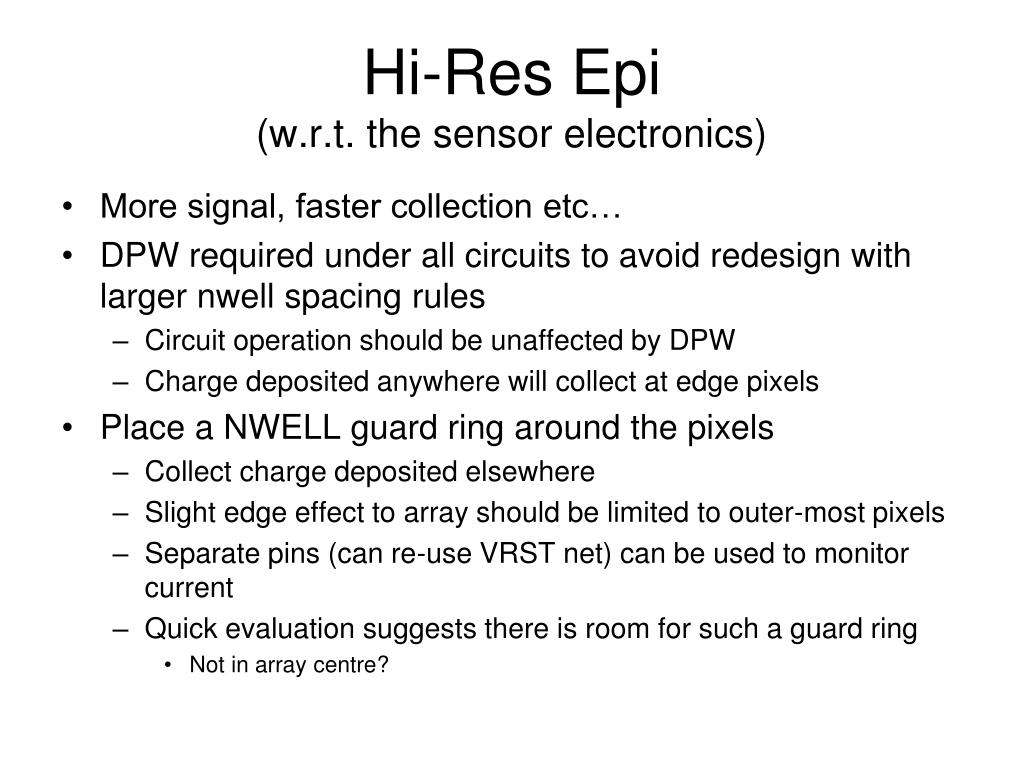 Hi-Res Epi
(w.r.t. the sensor electronics)

• More signal, faster collection etc…
• DPW required under all circuits to avoid redesign with larger nwell spacing rules
– Circuit operation should be unaffected by DPW
– Charge deposited anywhere will collect at edge pixels
• Place a NWELL guard ring around the pixels
– Collect charge deposited elsewhere
– Slight edge effect to array should be limited to outer-most pixels
– Separate pins (can re-use VRST net) can be used to monitor current
– Quick evaluation suggests there is room for such a guard ring
• Not in array centre?